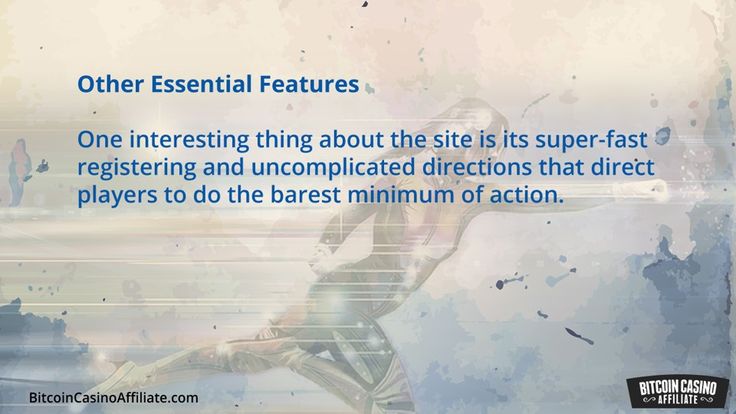 Other Essential Features

One interesting thing about the site is its super-fast registering and uncomplicated directions that direct players to do the barest minimum of action.

BitcoinCasinoAffiliate.com

BITCOIN CASINO AFFILIATE